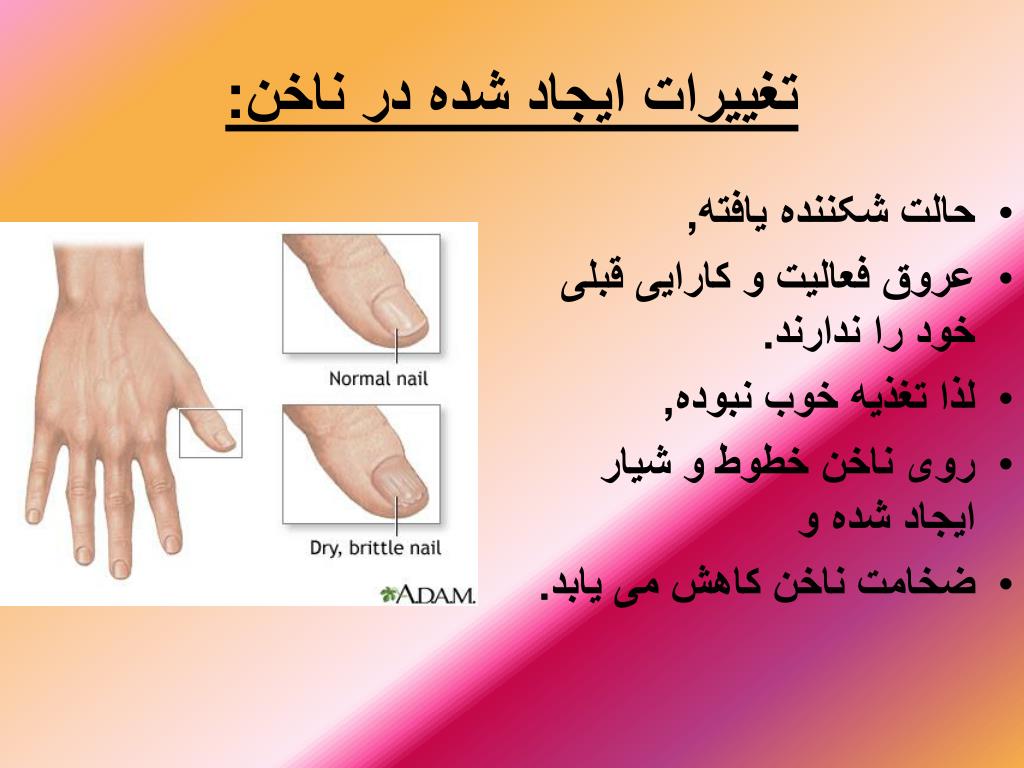 تغییرات ایجاد شده در ناخن:

• حالت شکننده یافته,
• عروق فعالیت و کارایی قبلی خود را ندارند.
• لذا تغذیه خوب نبوده,
• روی ناخن خطوط و شیار ایجاد شده و
• ضخامت ناخن کاهش می یابد.

Normal nail

Dry, brittle nail

A.D.A.M.